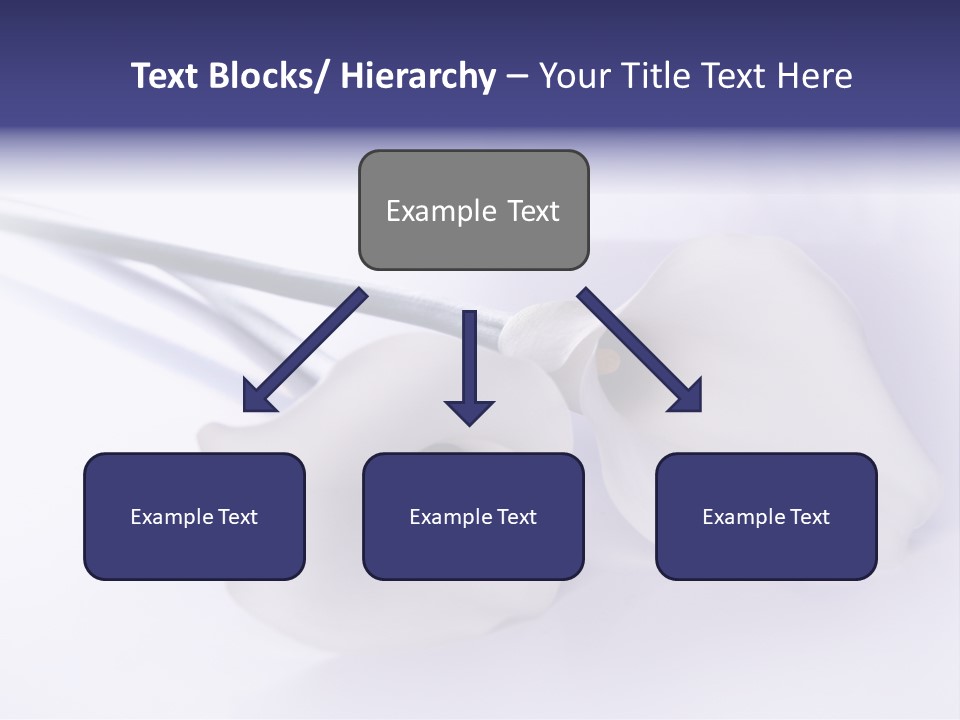 Text Blocks/ Hierarchy – Your Title Text Here

Example Text

Example Text

Example Text

Example Text